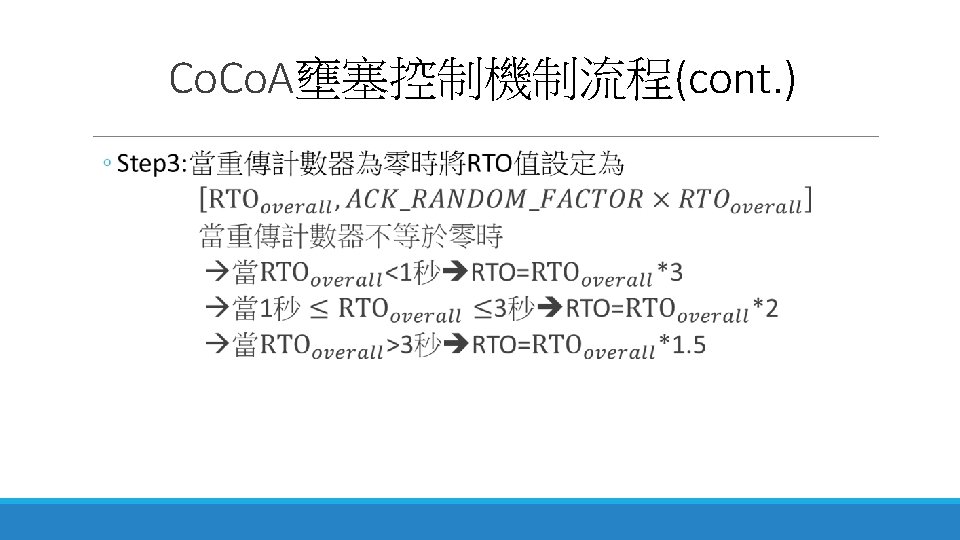 CoCoA壅塞控制機制流程(cont.)

◦ Step3:當重傳計數器為零時將RTO值設定為
$[\mathrm{RTO}_{overall}, ACK\_RANDOM\_FACTOR \times RTO_{overall}]$
當重傳計數器不等於零時
→當$\mathrm{RTO}_{overall}$<1秒→RTO=$\mathrm{RTO}_{overall}$*3
→當1秒 $\leq$ $\mathrm{RTO}_{overall}$ $\leq$3秒→RTO=$\mathrm{RTO}_{overall}$*2
→當$\mathrm{RTO}_{overall}$>3秒→RTO=$\mathrm{RTO}_{overall}$*1.5